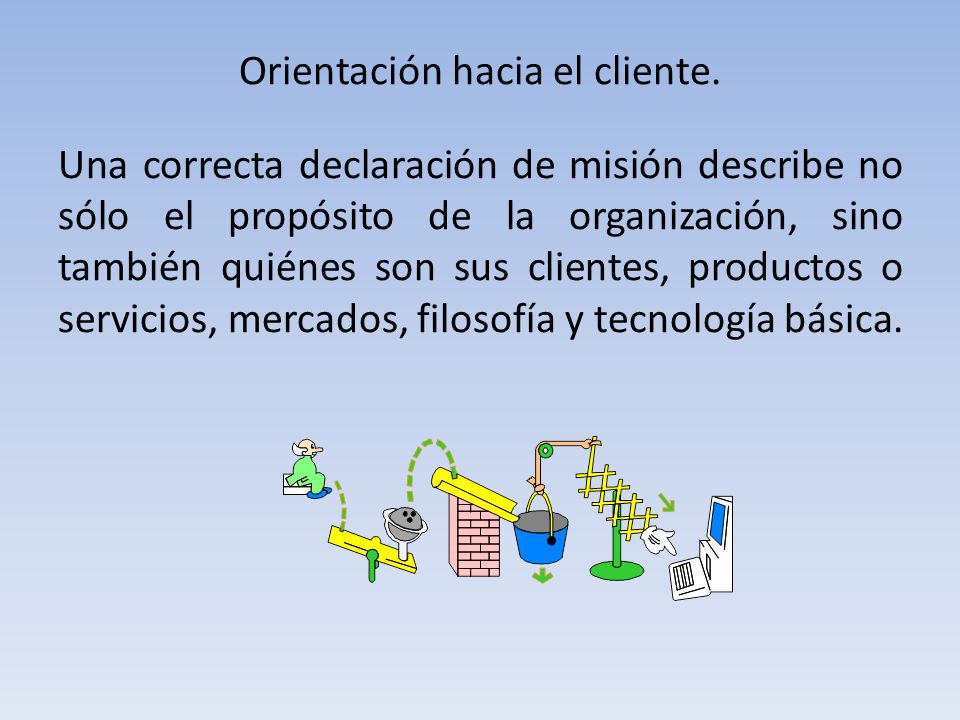 Orientación hacia el cliente.

Una correcta declaración de misión describe no sólo el propósito de la organización, sino también quiénes son sus clientes, productos o servicios, mercados, filosofía y tecnología básica.